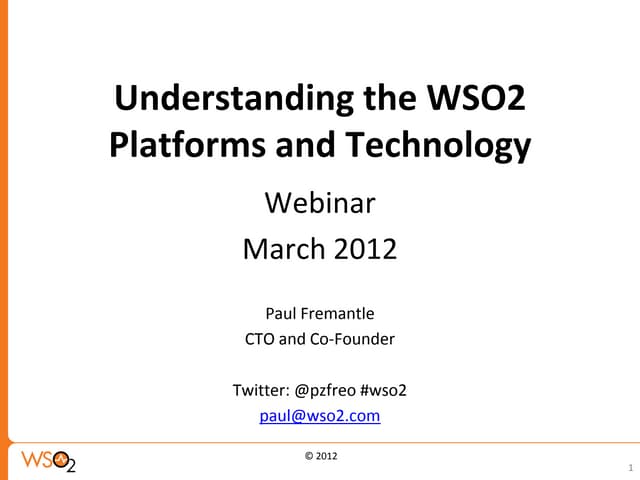 Understanding the WSO2 Platforms and Technology

Webinar

March 2012

Paul Fremantle
CTO and Co-Founder

Twitter: @pzfreo #wso2
paul@wso2.com

WSO2

© 2012

1